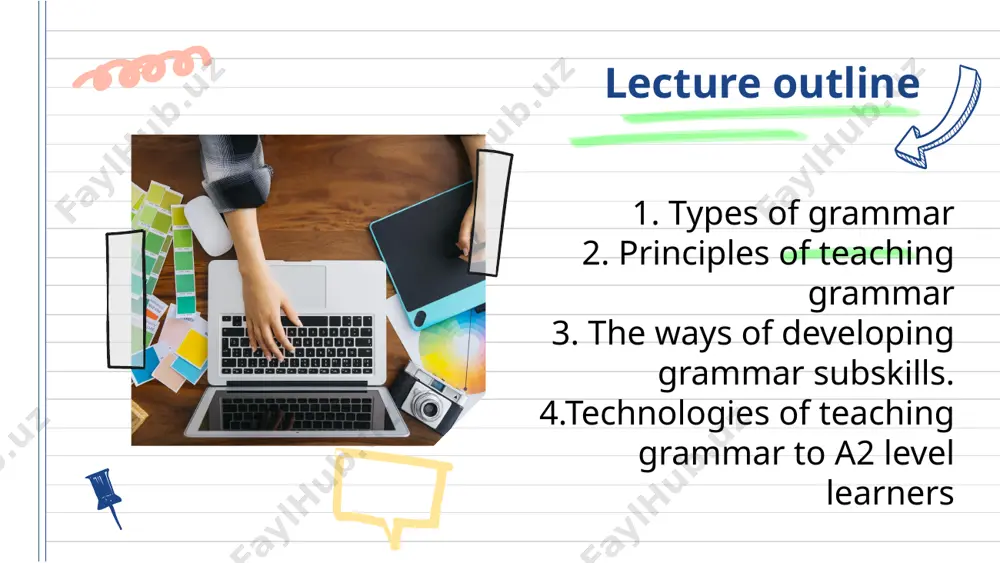 Lecture outline

1. Types of grammar
2. Principles of teaching grammar
3. The ways of developing grammar subskills.
4.Technologies of teaching grammar to A2 level learners

FaylHub.uz